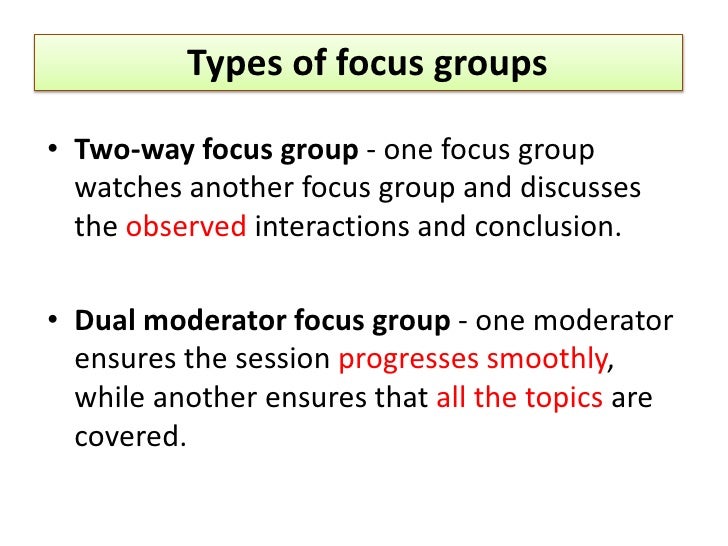 Types of focus groups

• Two-way focus group - one focus group watches another focus group and discusses the observed interactions and conclusion.

• Dual moderator focus group - one moderator ensures the session progresses smoothly, while another ensures that all the topics are covered.